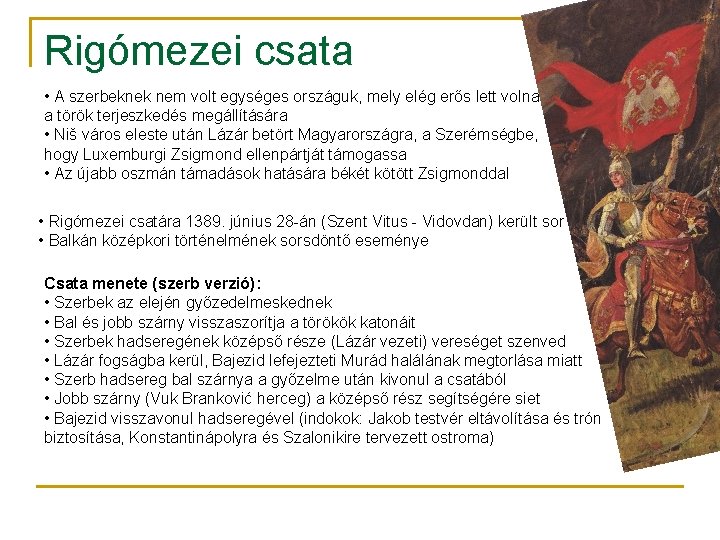 Rigómezei csata

• A szerbeknek nem volt egységes országuk, mely elég erős lett volna a török terjeszkedés megállítására
• Niš város eleste után Lázár betört Magyarországra, a Szerémségbe, hogy Luxemburgi Zsigmond ellenpártját támogassa
• Az újabb oszmán támadások hatására békét kötött Zsigmonddal

• Rigómezei csatára 1389. június 28-án (Szent Vitus - Vidovdan) került sor
• Balkán középkori történelmének sorsdöntő eseménye

Csata menete (szerb verzió):
• Szerbek az elején győzedelmeskednek
• Bal és jobb szárny visszaszorítja a törökök katonáit
• Szerbek hadseregének középső része (Lázár vezeti) vereséget szenved
• Lázár fogságba kerül, Bajezid lefejezteti Murád halálának megtorlása miatt
• Szerb hadsereg bal szárnya a győzelme után kivonul a csatából
• Jobb szárny (Vuk Branković herceg) a középső rész segítségére siet
• Bajezid visszavonul hadseregével (indokok: Jakob testvér eltávolítása és trón biztosítása, Konstantinápolyra és Szalonikire tervezett ostroma)